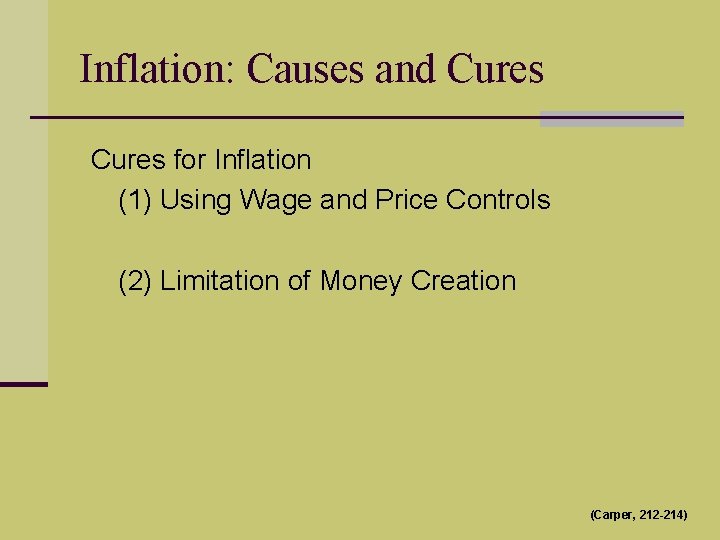 Inflation: Causes and Cures

Cures for Inflation

(1) Using Wage and Price Controls

(2) Limitation of Money Creation

(Carper, 212-214)